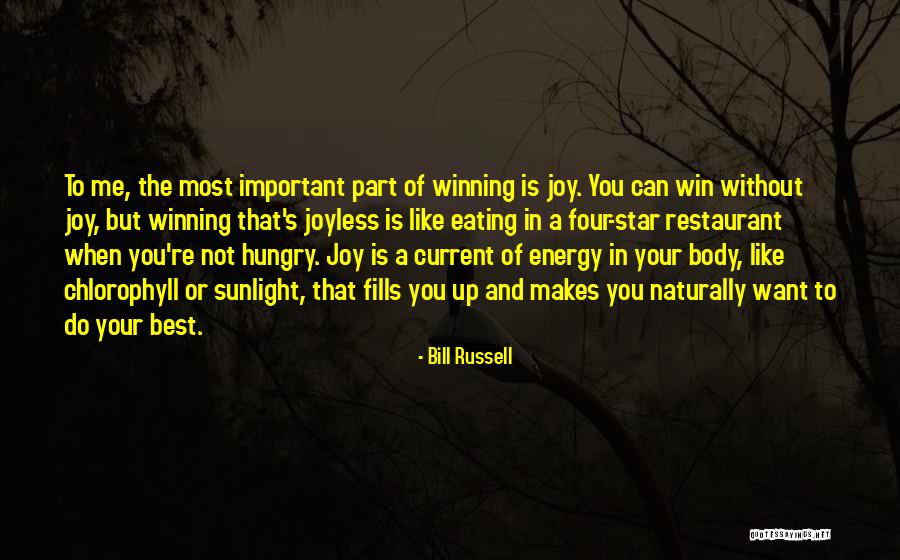 To me, the most important part of winning is joy. You can win without joy, but winning that's joyless is like eating in a four-star restaurant when you're not hungry. Joy is a current of energy in your body, like chlorophyll or sunlight, that fills you up and makes you naturally want to do your best.

- Bill Russell

QUOTESSAYINGS.NET